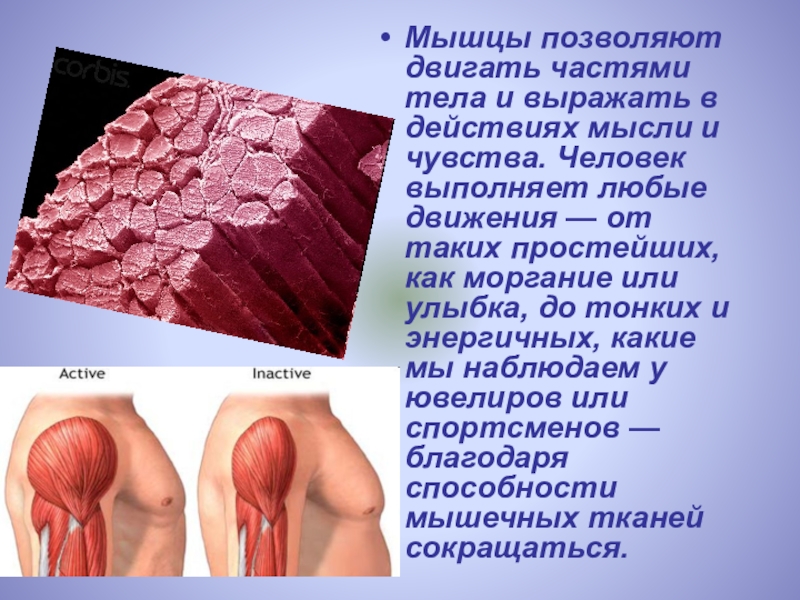 corbis.

Active

Inactive

• Мышцы позволяют двигать частями тела и выражать в действиях мысли и чувства. Человек выполняет любые движения — от таких простейших, как моргание или улыбка, до тонких и энергичных, какие мы наблюдаем у ювелиров или спортсменов — благодаря способности мышечных тканей сокращаться.